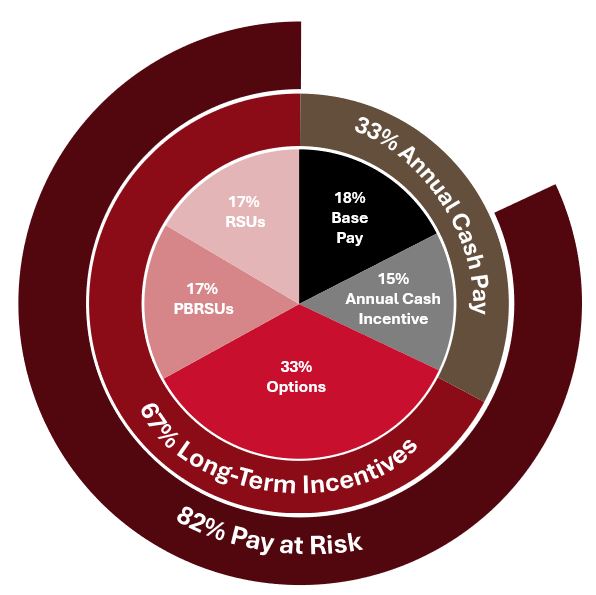 33% Annual Cash Pay

18%
Base
Pay

15%
Annual Cash
Incentive

33%
Options

17%
PBRSUs

17%
RSUs

67% Long-Term Incentives

82% Pay at Risk